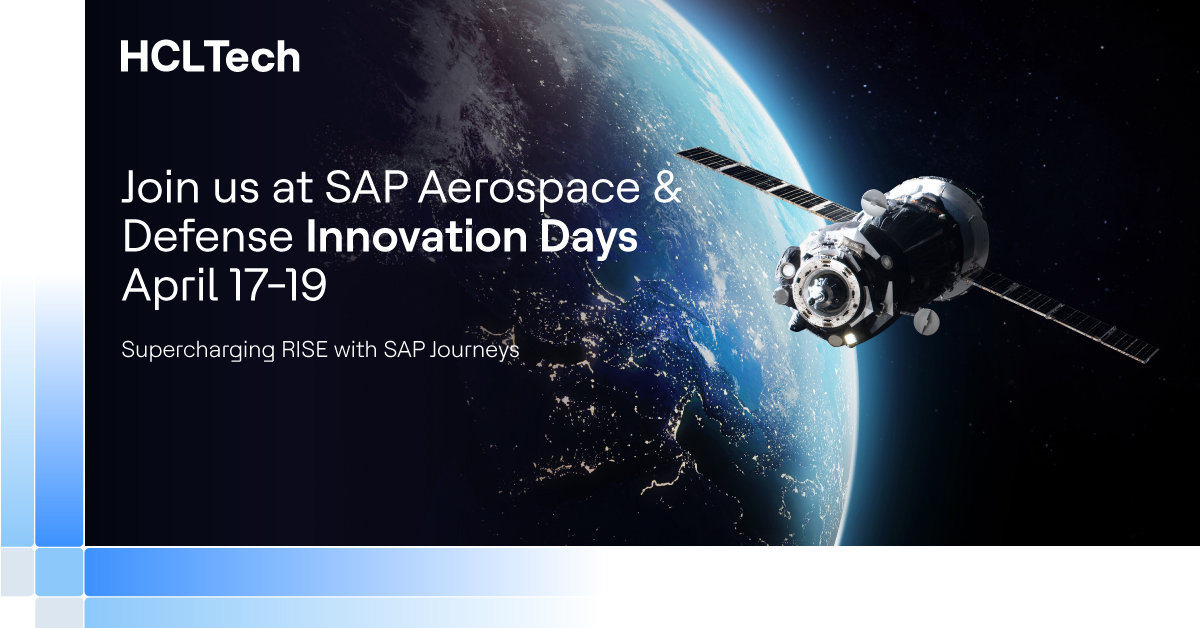 HCLTech

Join us at SAP Aerospace & Defense Innovation Days April 17-19

Supercharging RISE with SAP Journeys